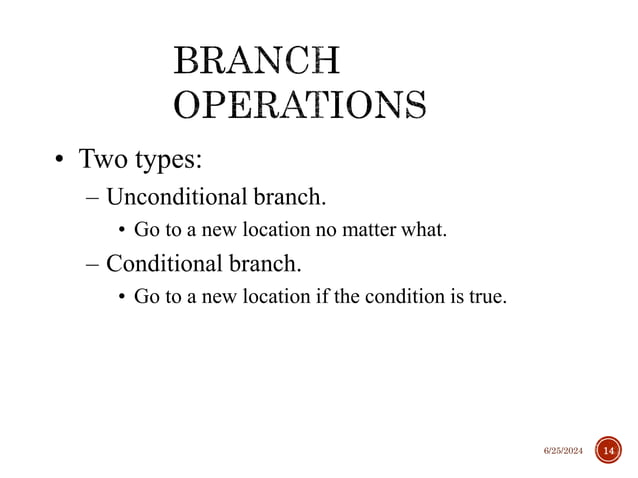 BRANCH OPERATIONS

• Two types:
– Unconditional branch.
• Go to a new location no matter what.
– Conditional branch.
• Go to a new location if the condition is true.

6/25/2024
14